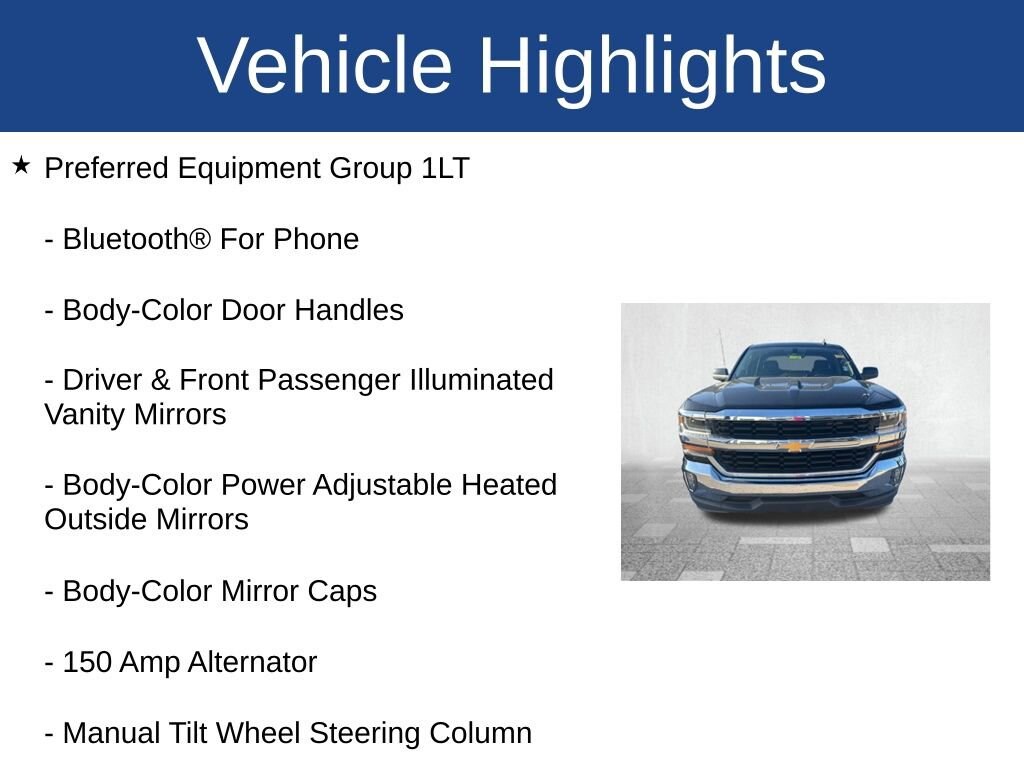 Vehicle Highlights

★ Preferred Equipment Group 1LT

- Bluetooth® For Phone

- Body-Color Door Handles

- Driver & Front Passenger Illuminated Vanity Mirrors

- Body-Color Power Adjustable Heated Outside Mirrors

- Body-Color Mirror Caps

- 150 Amp Alternator

- Manual Tilt Wheel Steering Column